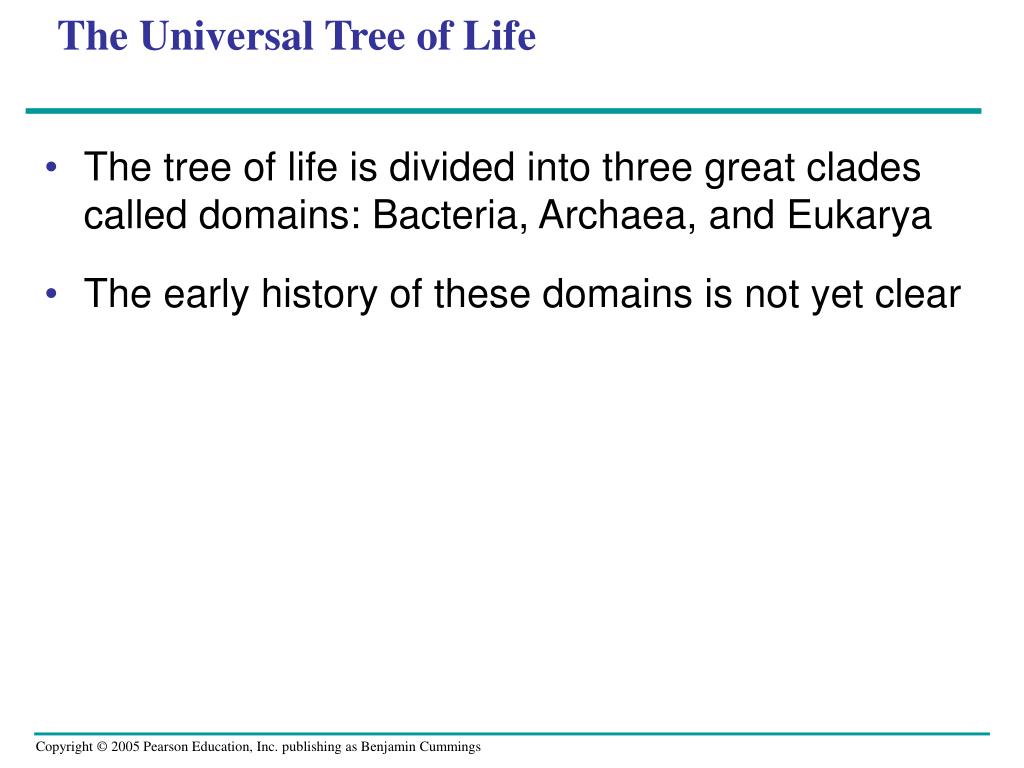 The Universal Tree of Life

• The tree of life is divided into three great clades called domains: Bacteria, Archaea, and Eukarya

• The early history of these domains is not yet clear

Copyright © 2005 Pearson Education, Inc. publishing as Benjamin Cummings